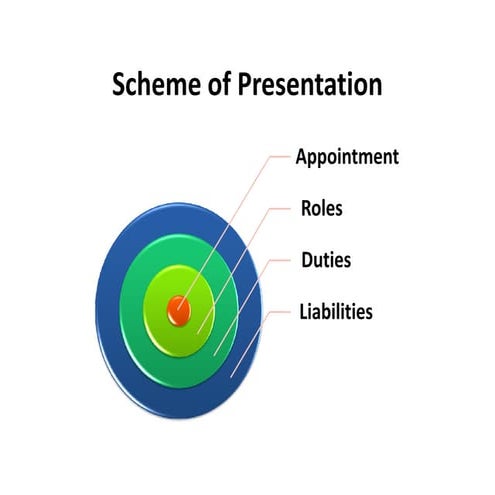 Scheme of Presentation

Appointment

Roles

Duties

Liabilities